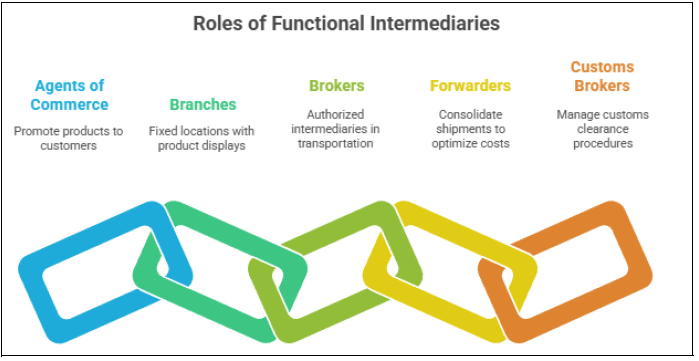 Roles of Functional Intermediaries

Agents of Commerce

Promote products to customers

Branches

Fixed locations with product displays

Brokers

Authorized intermediaries in transportation

Forwarders

Consolidate shipments to optimize costs

Customs Brokers

Manage customs clearance procedures